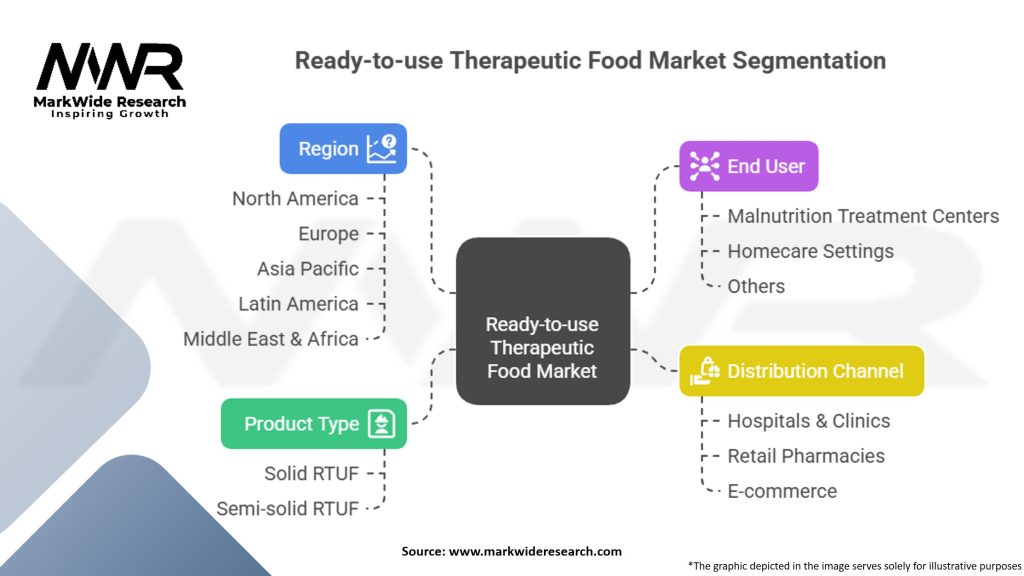 MWR
MarkWide Research
Inspiring Growth

Ready-to-use Therapeutic Food Market Segmentation

Region

North America

Europe

Asia Pacific

Latin America

Middle East & Africa

Product Type

Solid RTUF

Semi-solid RTUF

Ready-to-use Therapeutic Food Market

End User

Malnutrition Treatment Centers

Homecare Settings

Others

Distribution Channel

Hospitals & Clinics

Retail Pharmacies

E-commerce

Source: www.markwideresearch.com

*The graphic depicted in the image serves solely for illustrative purposes